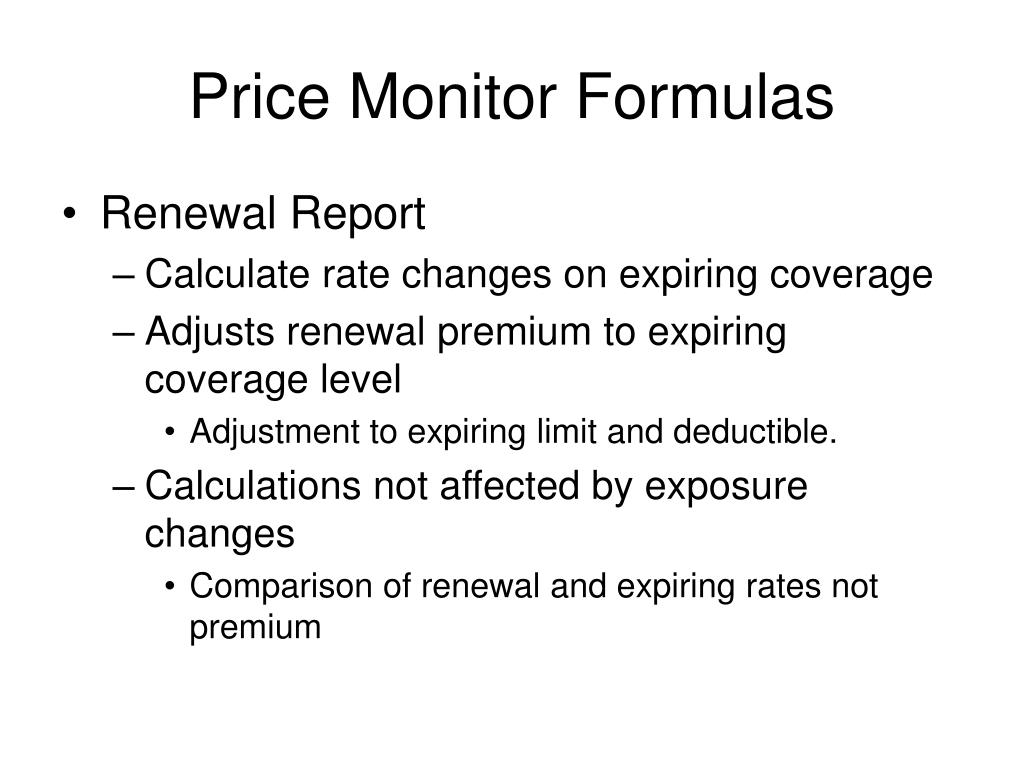 Price Monitor Formulas

• Renewal Report
– Calculate rate changes on expiring coverage
– Adjusts renewal premium to expiring coverage level
• Adjustment to expiring limit and deductible.
– Calculations not affected by exposure changes
• Comparison of renewal and expiring rates not premium